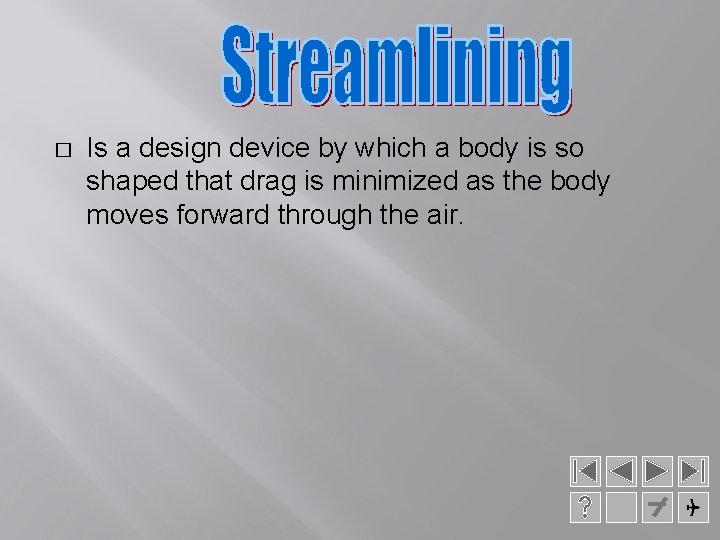 Streamlining

□ Is a design device by which a body is so shaped that drag is minimized as the body moves forward through the air.

?